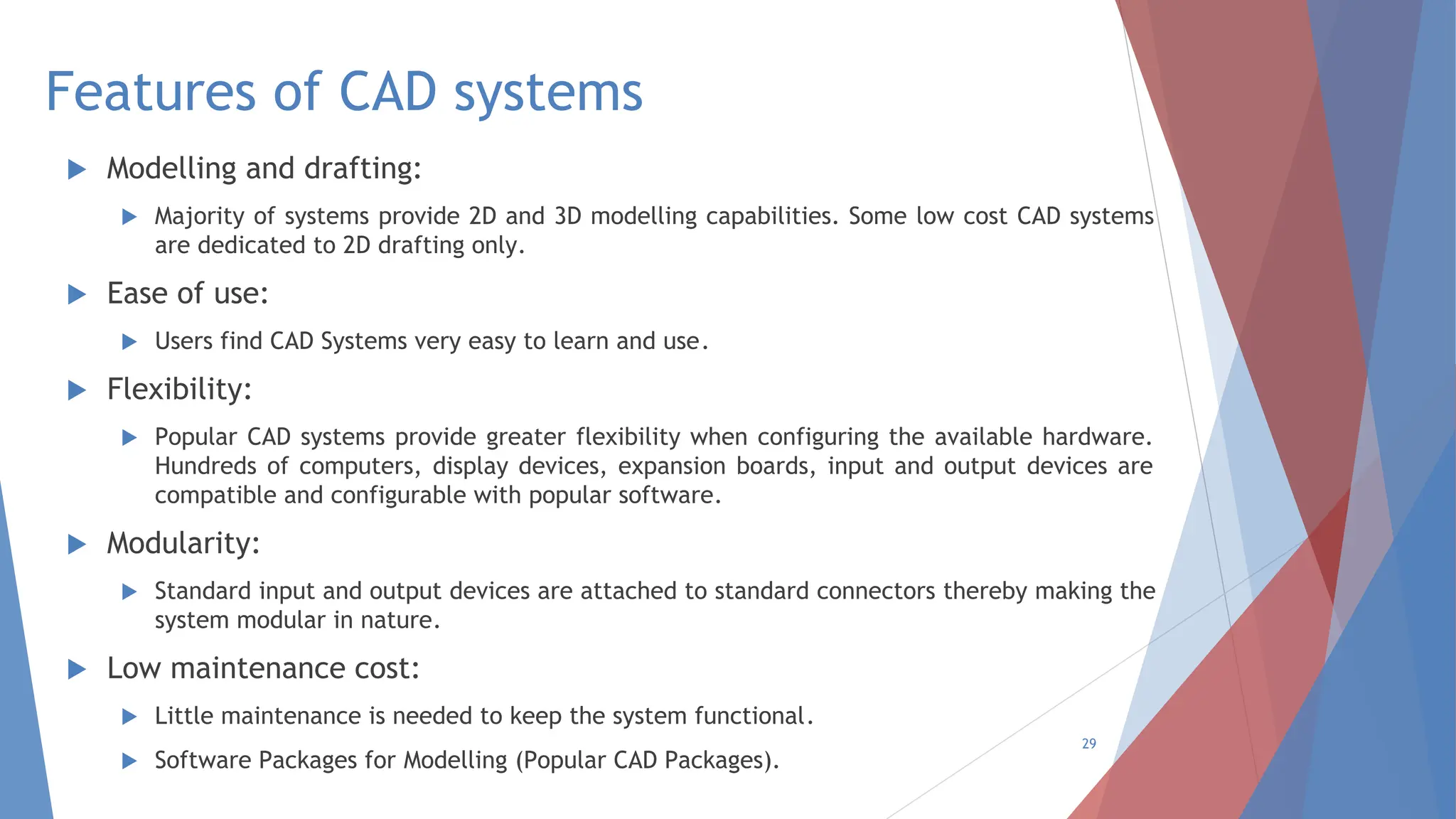 Features of CAD systems

Modelling and drafting:

Majority of systems provide 2D and 3D modelling capabilities. Some low cost CAD systems are dedicated to 2D drafting only.

Ease of use:

Users find CAD Systems very easy to learn and use.

Flexibility:

Popular CAD systems provide greater flexibility when configuring the available hardware. Hundreds of computers, display devices, expansion boards, input and output devices are compatible and configurable with popular software.

Modularity:

Standard input and output devices are attached to standard connectors thereby making the system modular in nature.

Low maintenance cost:

Little maintenance is needed to keep the system functional.

Software Packages for Modelling (Popular CAD Packages).

29